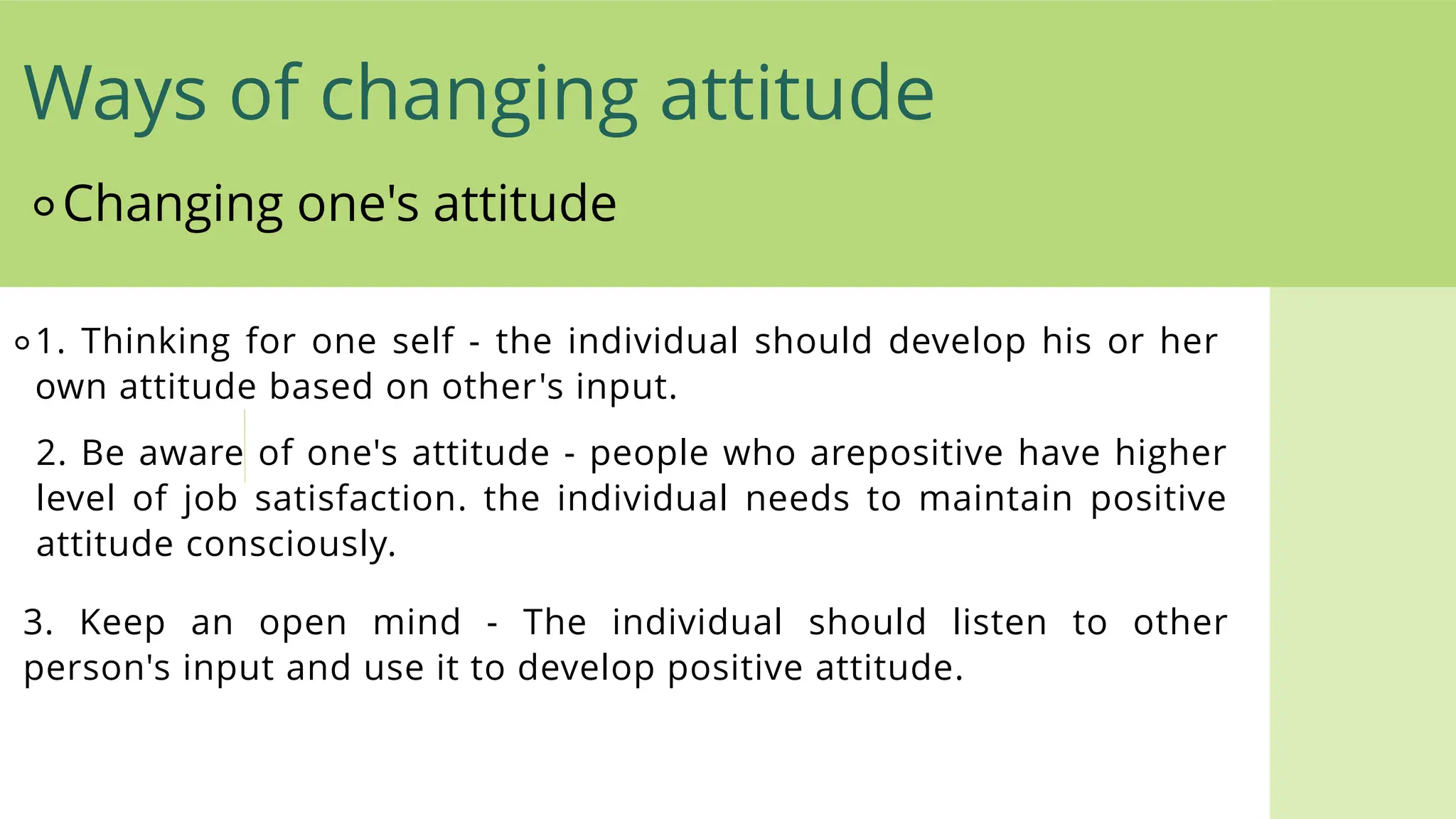 Ways of changing attitude

Changing one's attitude

1. Thinking for one self - the individual should develop his or her own attitude based on other's input.

2. Be aware of one's attitude - people who arepositive have higher level of job satisfaction. the individual needs to maintain positive attitude consciously.

3. Keep an open mind - The individual should listen to other person's input and use it to develop positive attitude.